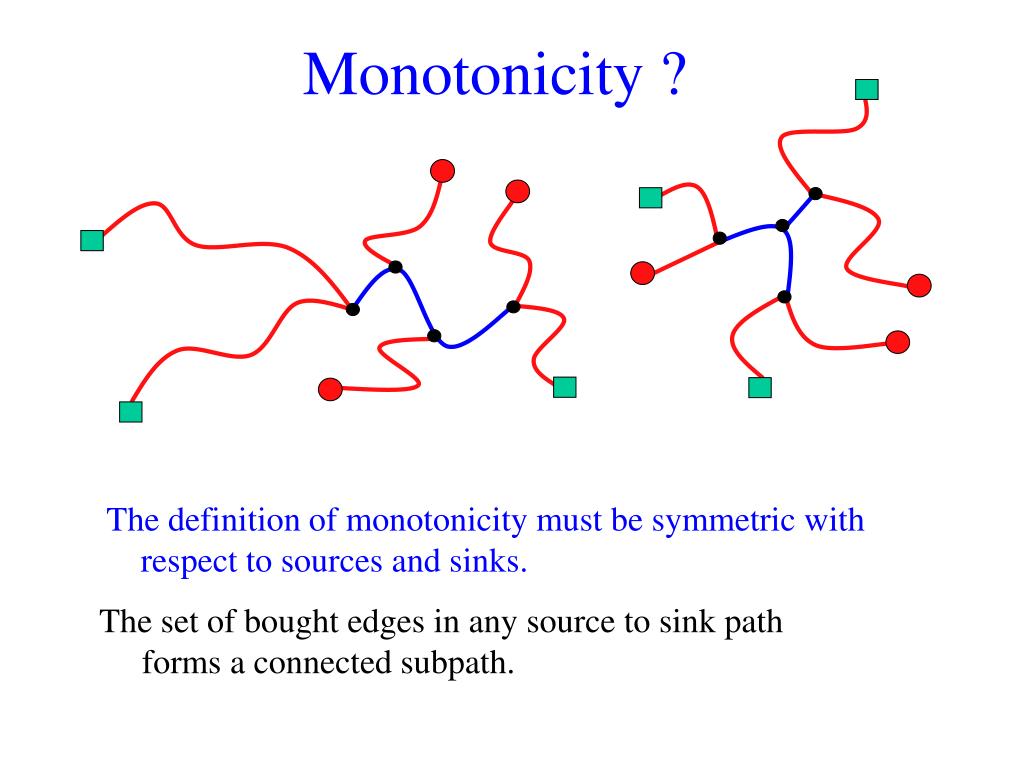 Monotonicity ?

The definition of monotonicity must be symmetric with respect to sources and sinks.

The set of bought edges in any source to sink path forms a connected subpath.